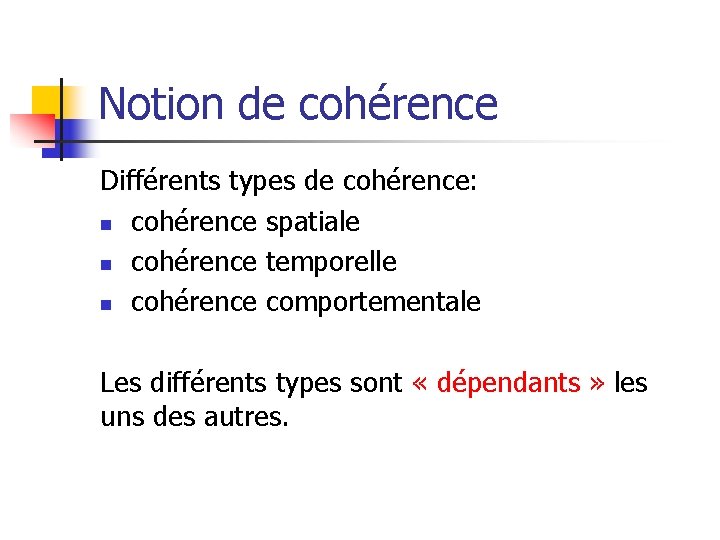 Notion de cohérence

Différents types de cohérence:
- cohérence spatiale
- cohérence temporelle
- cohérence comportementale

Les différents types sont « dépendants » les uns des autres.